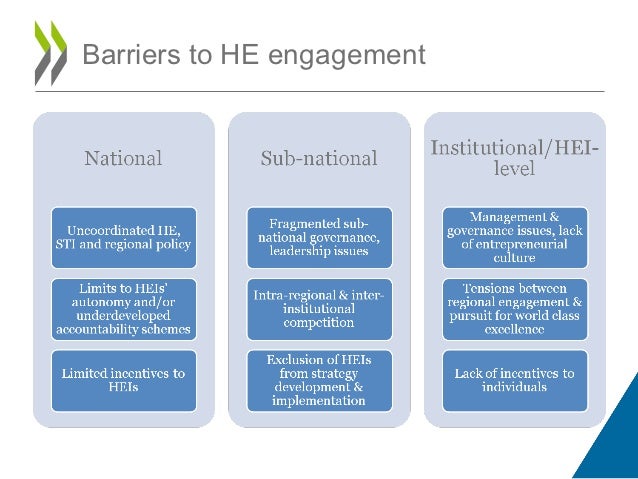 Barriers to HE engagement

National

Uncoordinated HE, STI and regional policy

Limits to HEIs' autonomy and/or underdeveloped accountability schemes

Limited incentives to HEIs

Sub-national

Fragmented sub-national governance, leadership issues

Intra-regional & inter-institutional competition

Exclusion of HEIs from strategy development & implementation

Institutional/HEI-level

Management & governance issues, lack of entrepreneurial culture

Tensions between regional engagement & pursuit for world class excellence

Lack of incentives to individuals